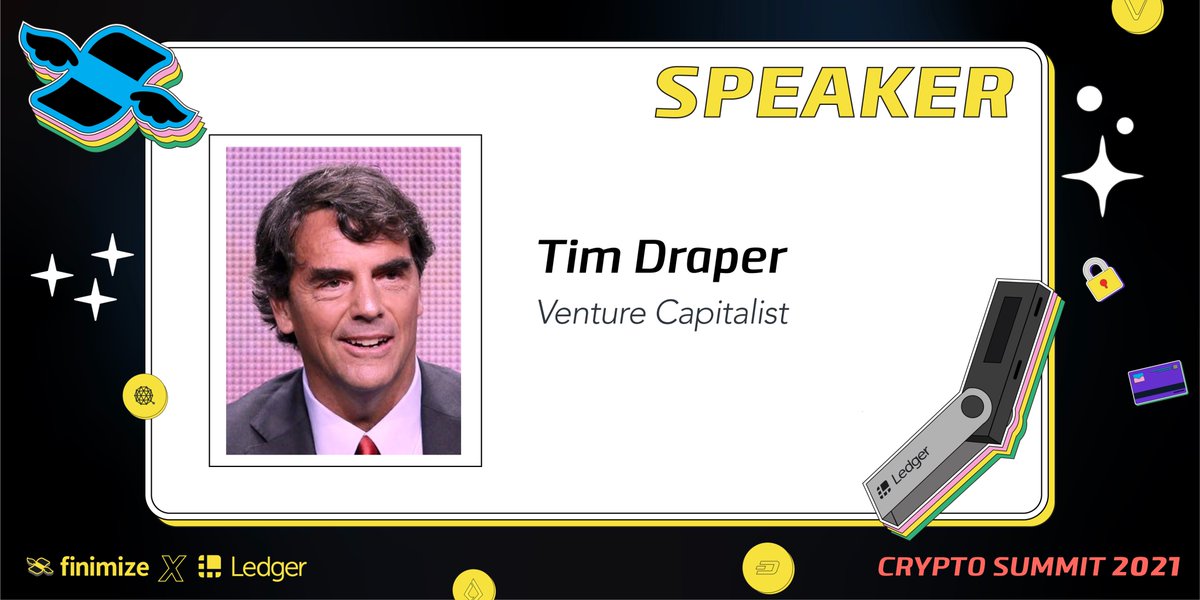 SPEAKER

Tim Draper

Venture Capitalist

Ledger

finimize X Ledger

CRYPTO SUMMIT 2021